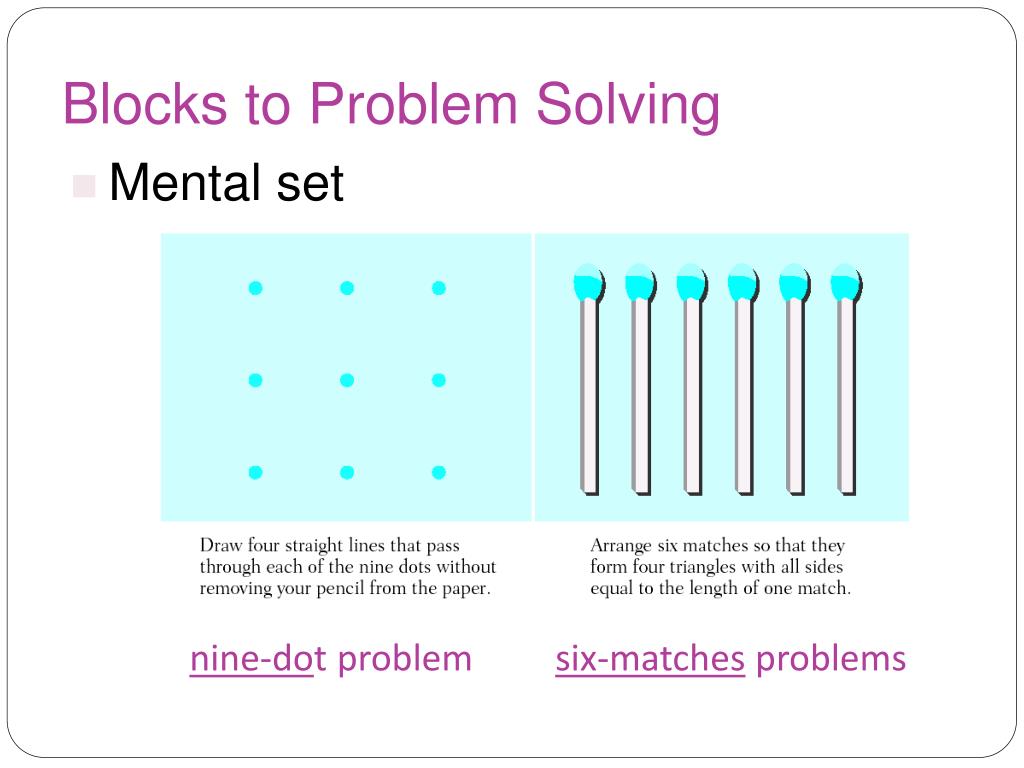 Blocks to Problem Solving

Mental set

Draw four straight lines that pass through each of the nine dots without removing your pencil from the paper.

Arrange six matches so that they form four triangles with all sides equal to the length of one match.

nine-dot problem

six-matches problems